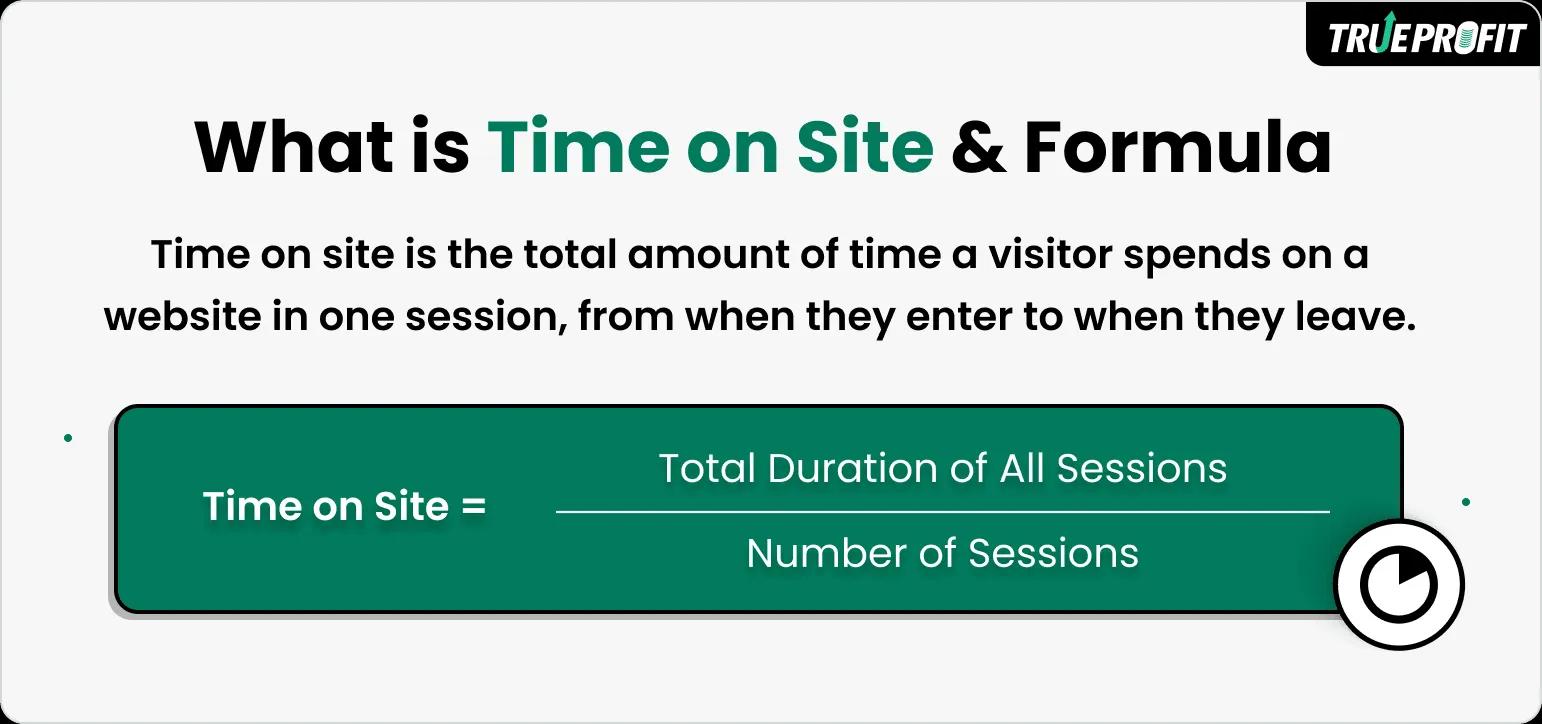 TRUEPROFIT

What is Time on Site & Formula

Time on site is the total amount of time a visitor spends on a website in one session, from when they enter to when they leave.

$\text{Time on Site} = \frac{\text{Total Duration of All Sessions}}{\text{Number of Sessions}}$